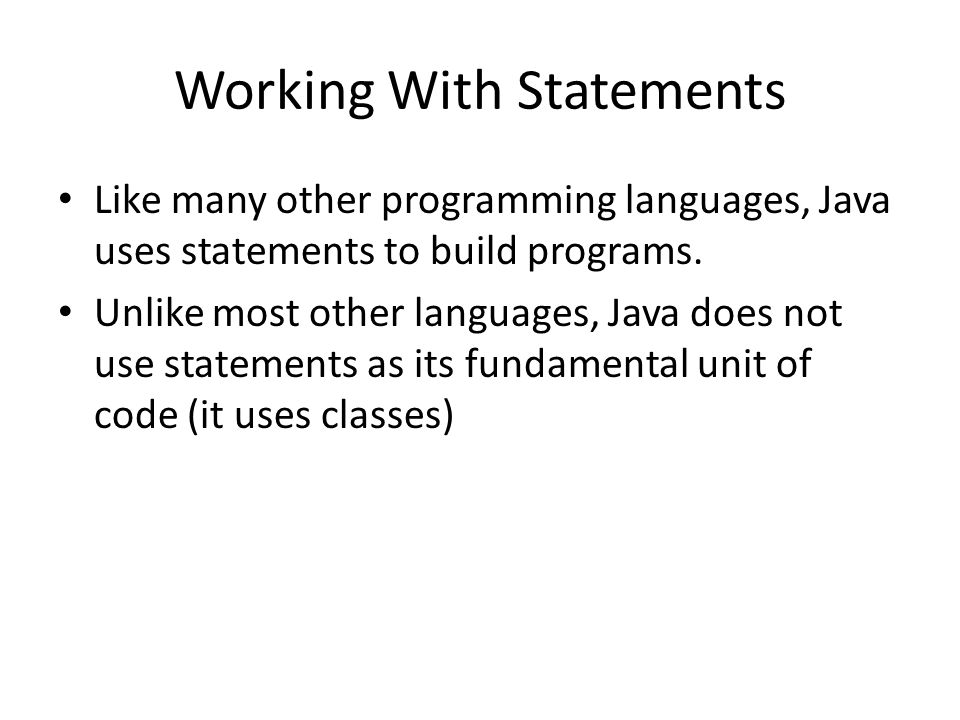 Working With Statements

• Like many other programming languages, Java uses statements to build programs.
• Unlike most other languages, Java does not use statements as its fundamental unit of code (it uses classes)